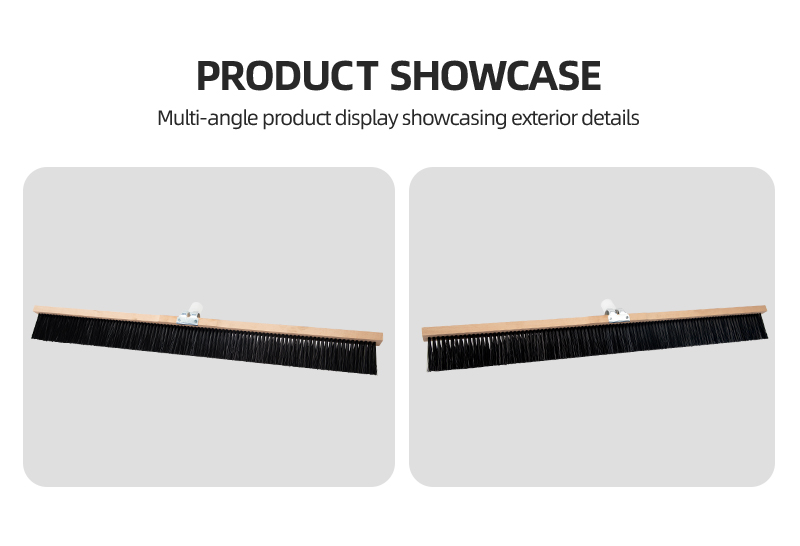 PRODUCT SHOWCASE

Multi-angle product display showcasing exterior details